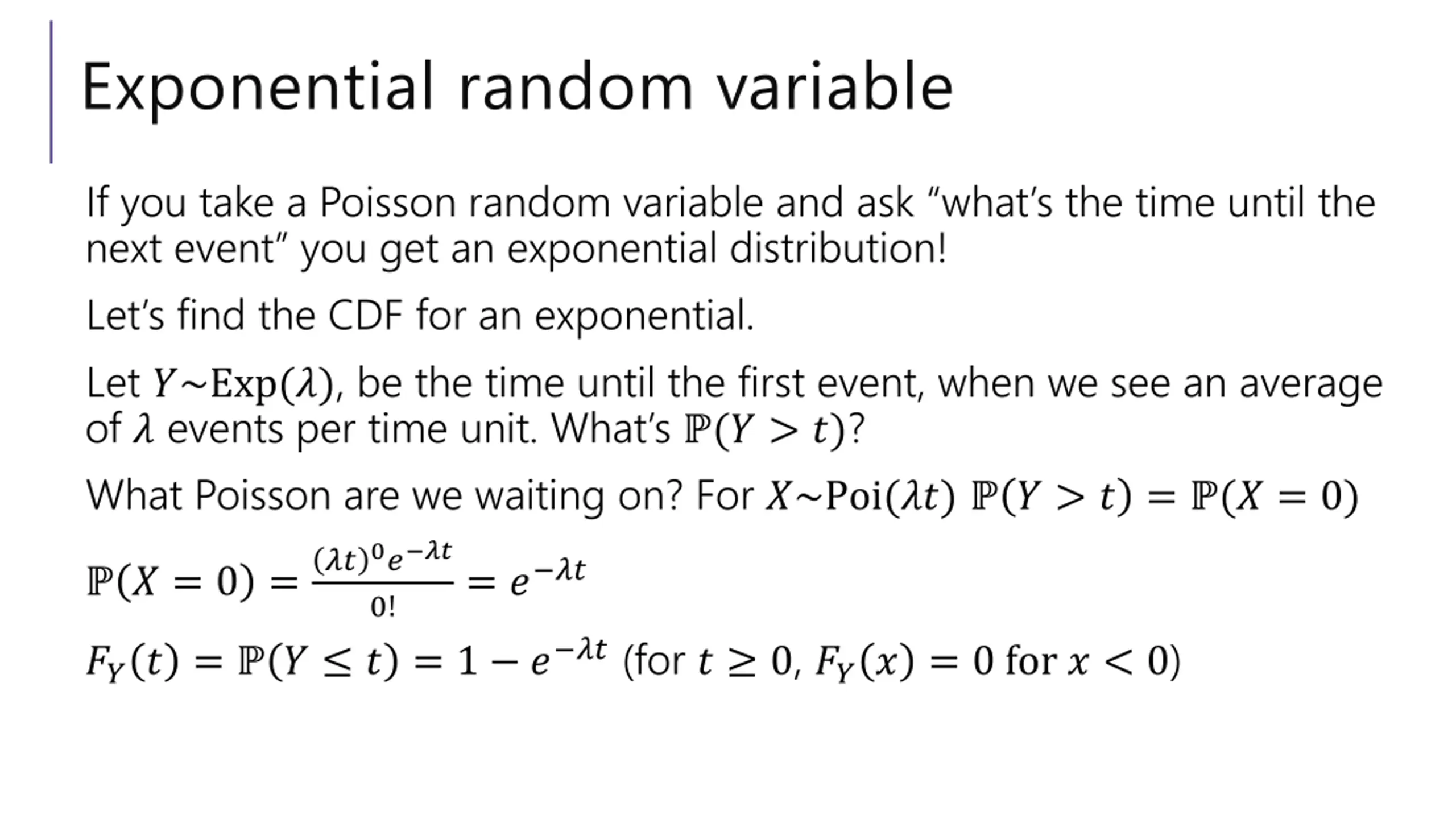 Exponential random variable

If you take a Poisson random variable and ask “what’s the time until the next event” you get an exponential distribution!

Let’s find the CDF for an exponential.

Let $Y \sim \text{Exp}(\lambda)$, be the time until the first event, when we see an average of $\lambda$ events per time unit. What’s $\mathbb{P}(Y > t)$?

What Poisson are we waiting on? For $X \sim \text{Poi}(\lambda t)$ $\mathbb{P}(Y > t) = \mathbb{P}(X = 0)$

$\mathbb{P}(X = 0) = \frac{(\lambda t)^0 e^{-\lambda t}}{0!} = e^{-\lambda t}$

$F_Y(t) = \mathbb{P}(Y \leq t) = 1 - e^{-\lambda t}$ (for $t \geq 0$, $F_Y(x) = 0$ for $x < 0$)